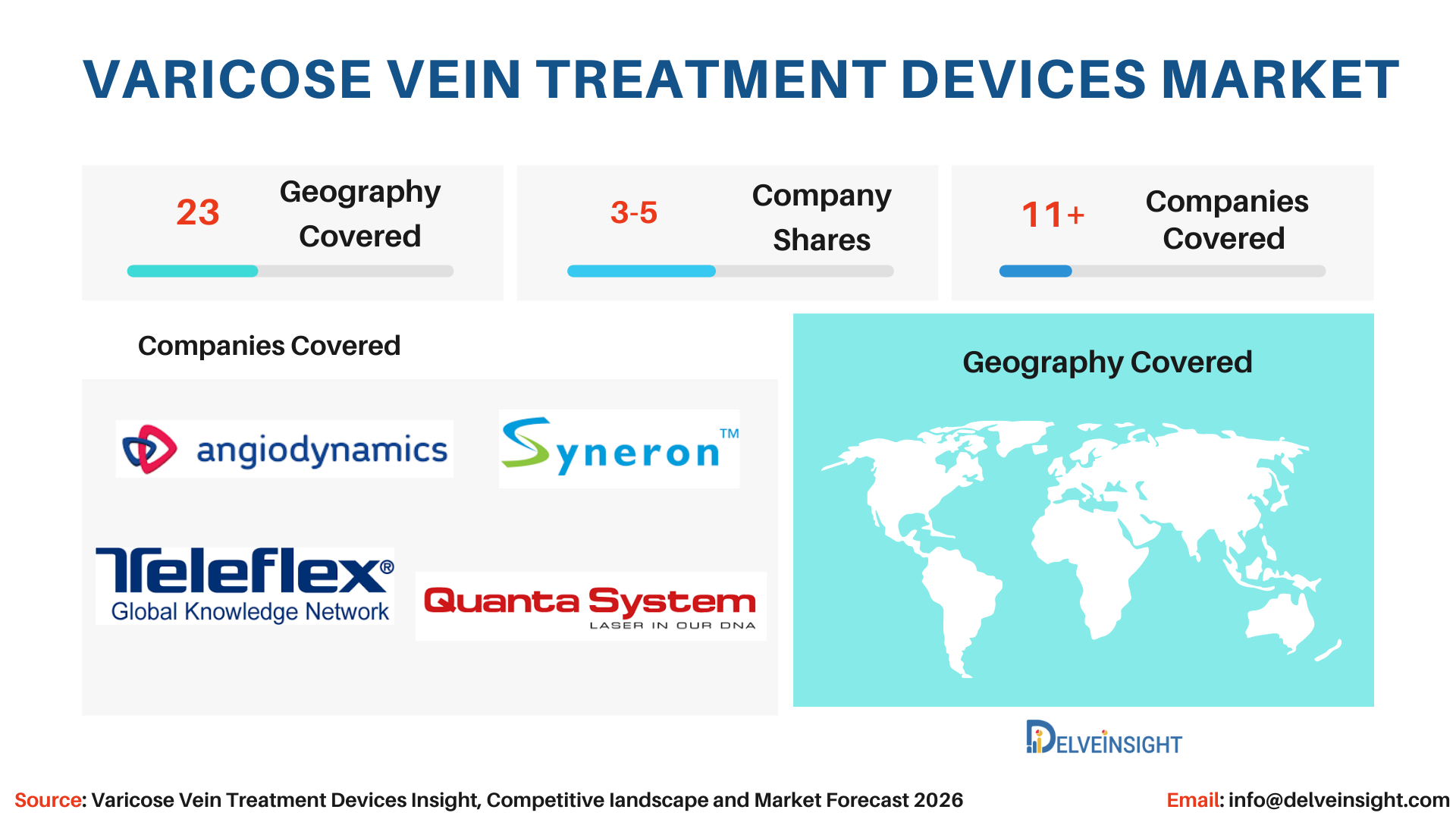 VARICOSE VEIN TREATMENT DEVICES MARKET

23 Geography Covered

3-5 Company Shares

11+ Companies Covered

Companies Covered

angiodynamics

Syneron™

Teleflex® Global Knowledge Network

Quanta System LASER IN OUR DNA

Geography Covered

DELVEINSIGHT

Source: Varicose Vein Treatment Devices Insight, Competitive landscape and Market Forecast 2026

Email: info@delveinsight.com